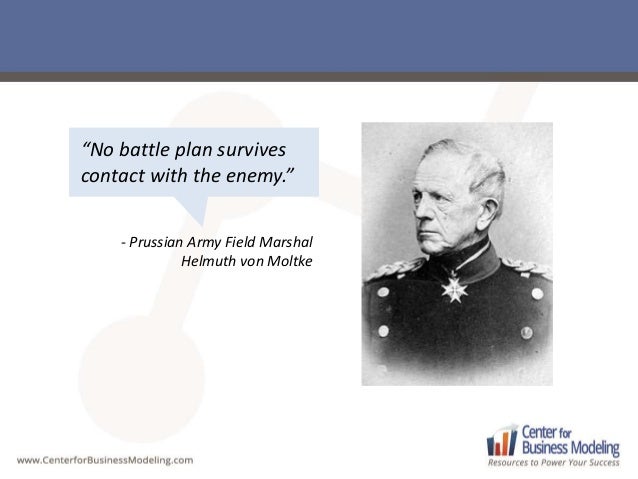 “No battle plan survives contact with the enemy.”

- Prussian Army Field Marshal
Helmuth von Moltke

www.CenterforBusinessModeling.com

Center for Business Modeling
Resources to Power Your Success